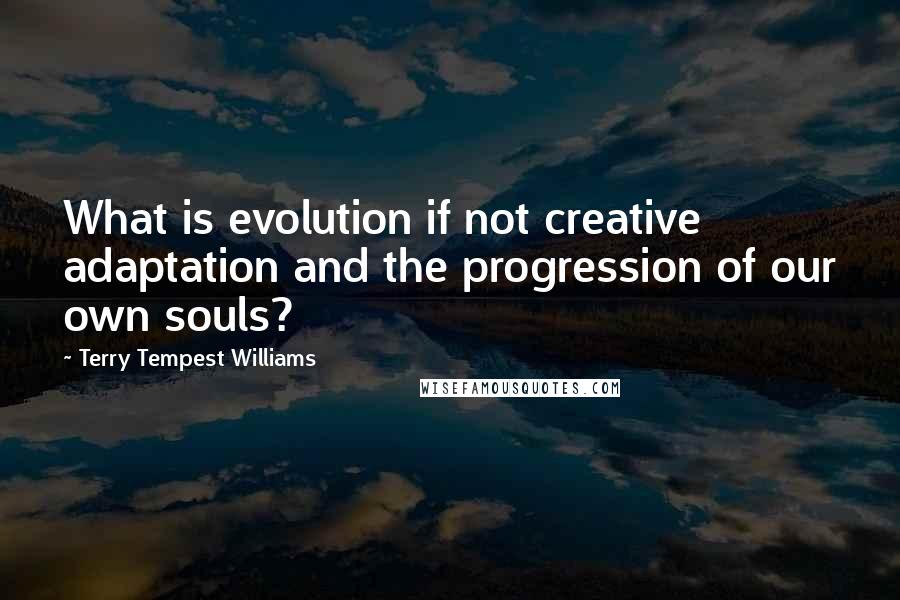 What is evolution if not creative adaptation and the progression of our own souls?

- Terry Tempest Williams

WISEFAMOUSQUOTES.COM